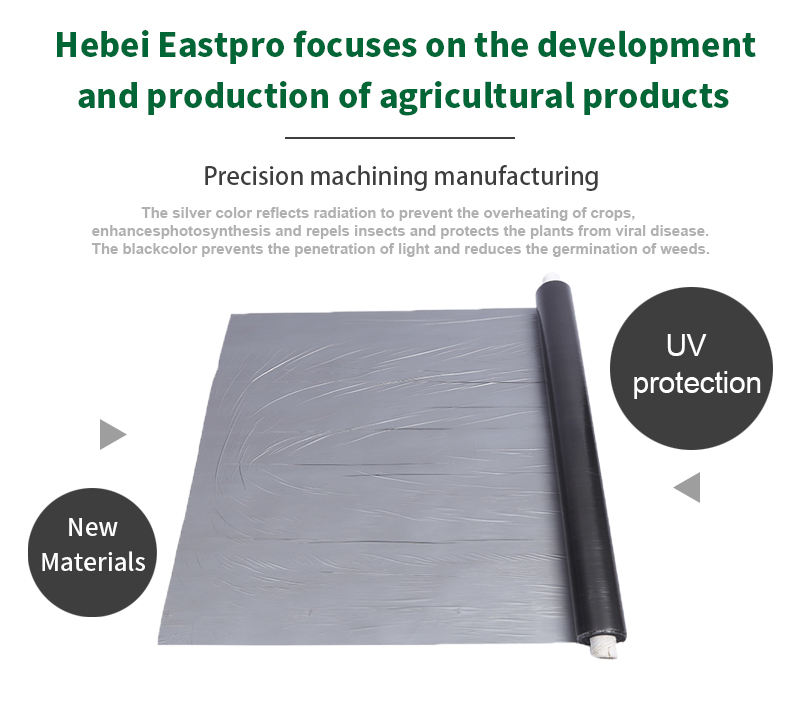 Hebei Eastpro focuses on the development and production of agricultural products

Precision machining manufacturing

The silver color reflects radiation to prevent the overheating of crops, enhancesphotosynthesis and repels insects and protects the plants from viral disease. The blackcolor prevents the penetration of light and reduces the germination of weeds.

UV protection

New Materials